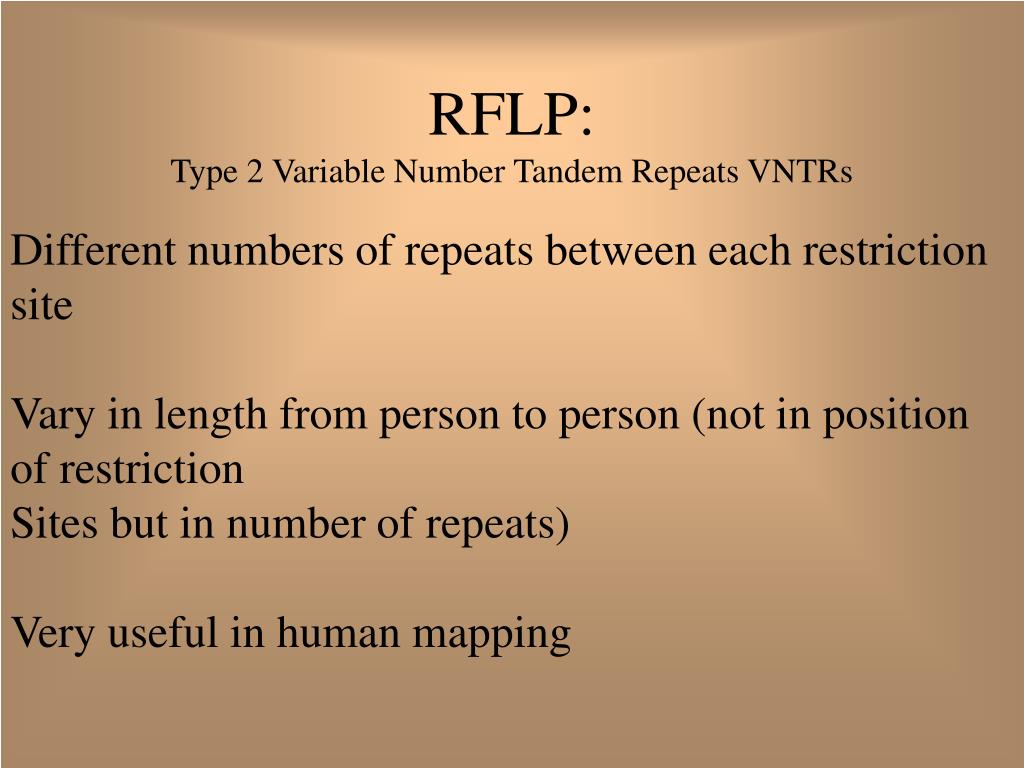 RFLP:
Type 2 Variable Number Tandem Repeats VNTRs

Different numbers of repeats between each restriction site

Vary in length from person to person (not in position of restriction
Sites but in number of repeats)

Very useful in human mapping